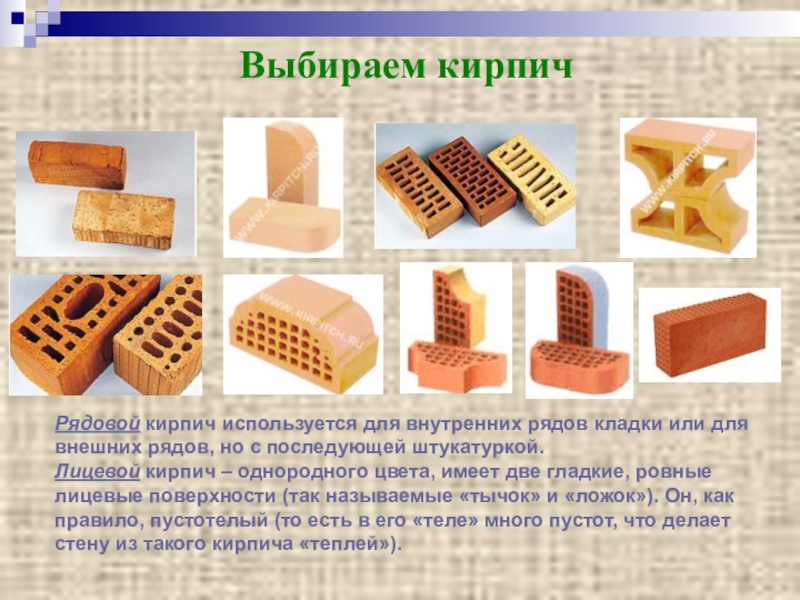 Выбираем кирпич

WWW.KIRPITCH.RU

WWW.KIRPITCH.RU

WWW.KIRPITCH.RU

Рядовой кирпич используется для внутренних рядов кладки или для внешних рядов, но с последующей штукатуркой.
Лицевой кирпич – однородного цвета, имеет две гладкие, ровные лицевые поверхности (так называемые «тычок» и «ложок»). Он, как правило, пустотелый (то есть в его «теле» много пустот, что делает стену из такого кирпича «теплей»).